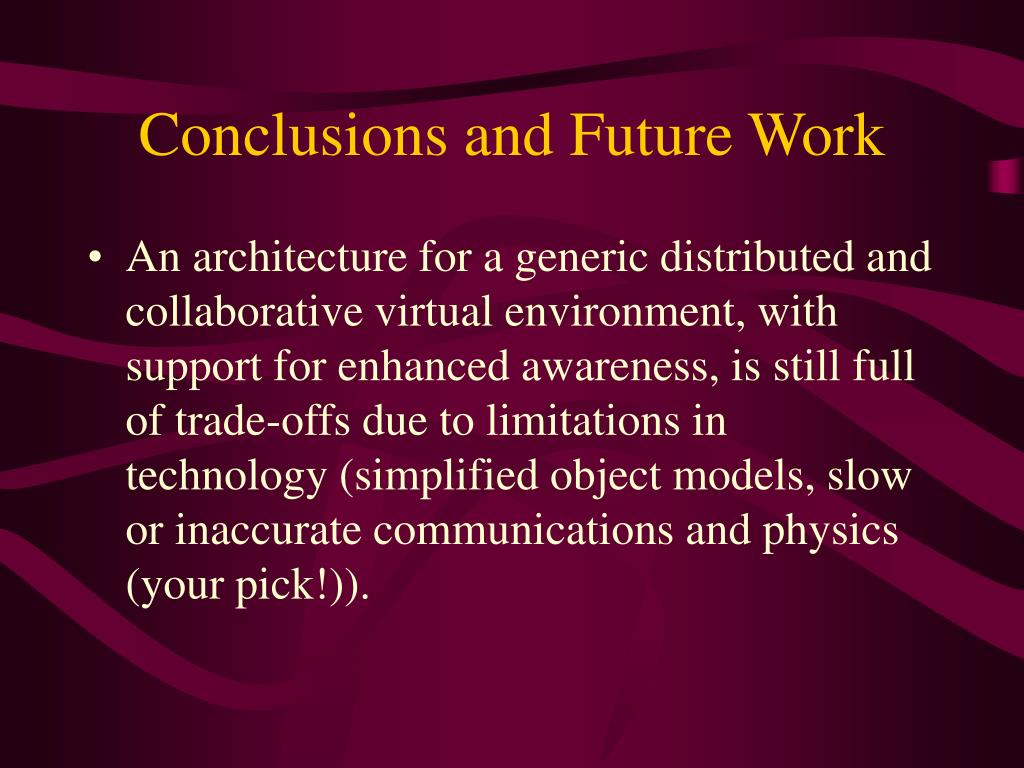 Conclusions and Future Work

• An architecture for a generic distributed and collaborative virtual environment, with support for enhanced awareness, is still full of trade-offs due to limitations in technology (simplified object models, slow or inaccurate communications and physics (your pick!)).